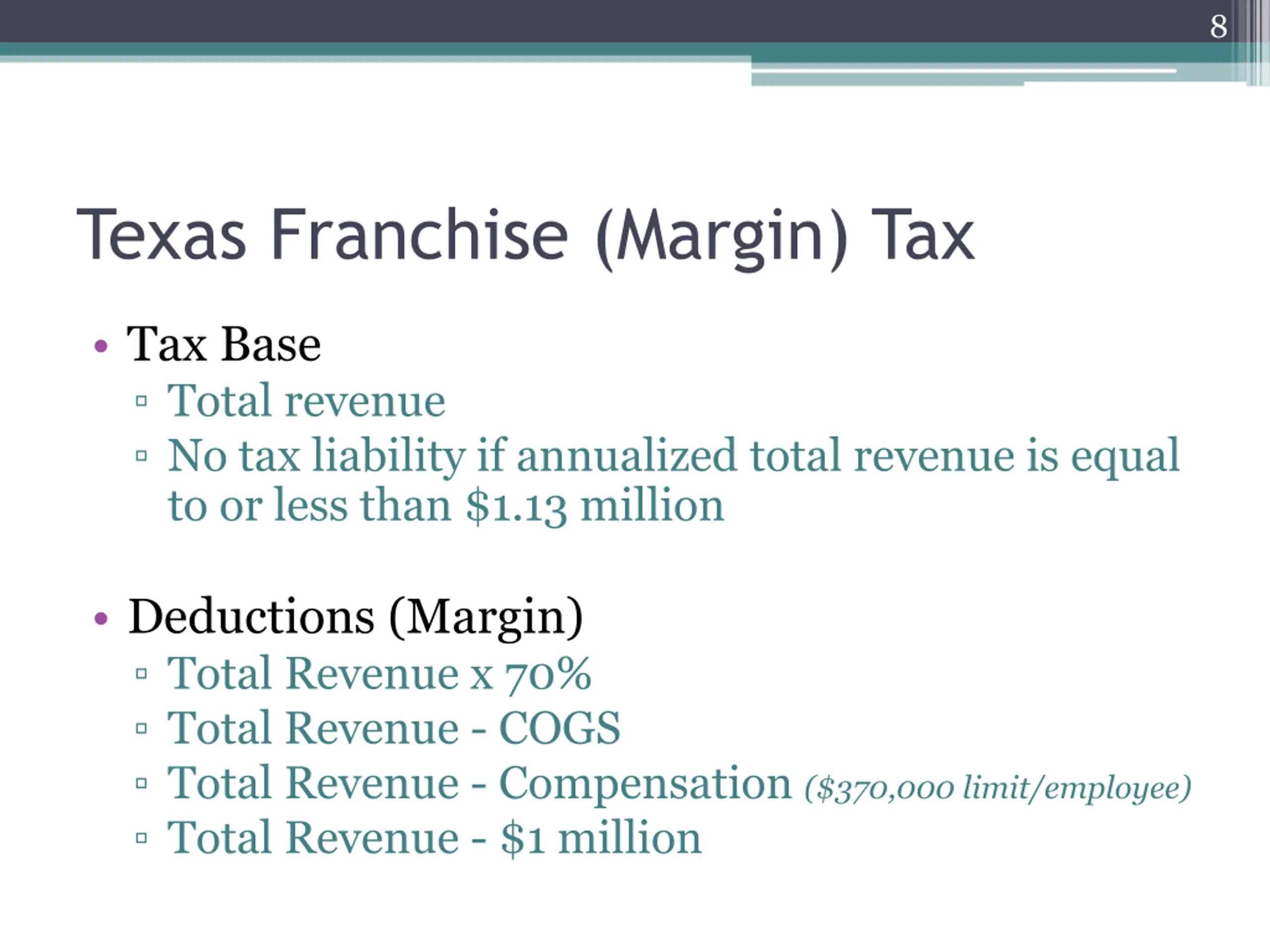 8

Texas Franchise (Margin) Tax

• Tax Base
▫ Total revenue
▫ No tax liability if annualized total revenue is equal to or less than \$1.13 million

• Deductions (Margin)
▫ Total Revenue x 70%
▫ Total Revenue - COGS
▫ Total Revenue - Compensation (\$370,000 limit/employee)
▫ Total Revenue - \$1 million